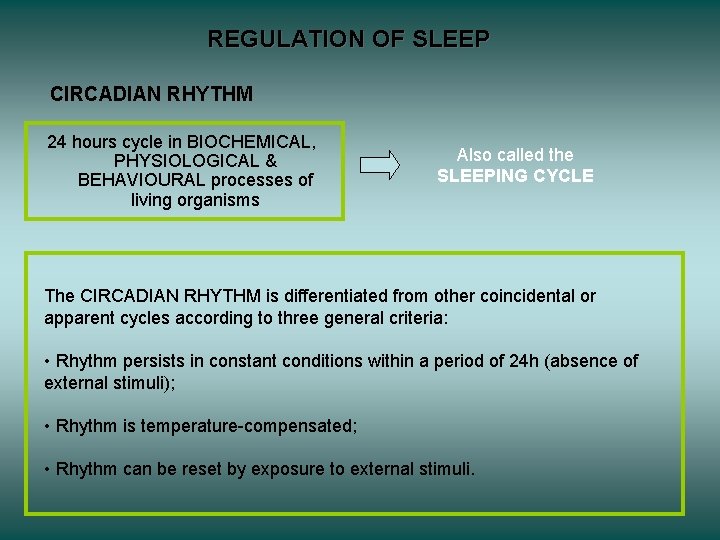 REGULATION OF SLEEP

CIRCADIAN RHYTHM

24 hours cycle in BIOCHEMICAL, PHYSIOLOGICAL & BEHAVIOURAL processes of living organisms

Also called the SLEEPING CYCLE

The CIRCADIAN RHYTHM is differentiated from other coincidental or apparent cycles according to three general criteria:

• Rhythm persists in constant conditions within a period of 24h (absence of external stimuli);

• Rhythm is temperature-compensated;

• Rhythm can be reset by exposure to external stimuli.